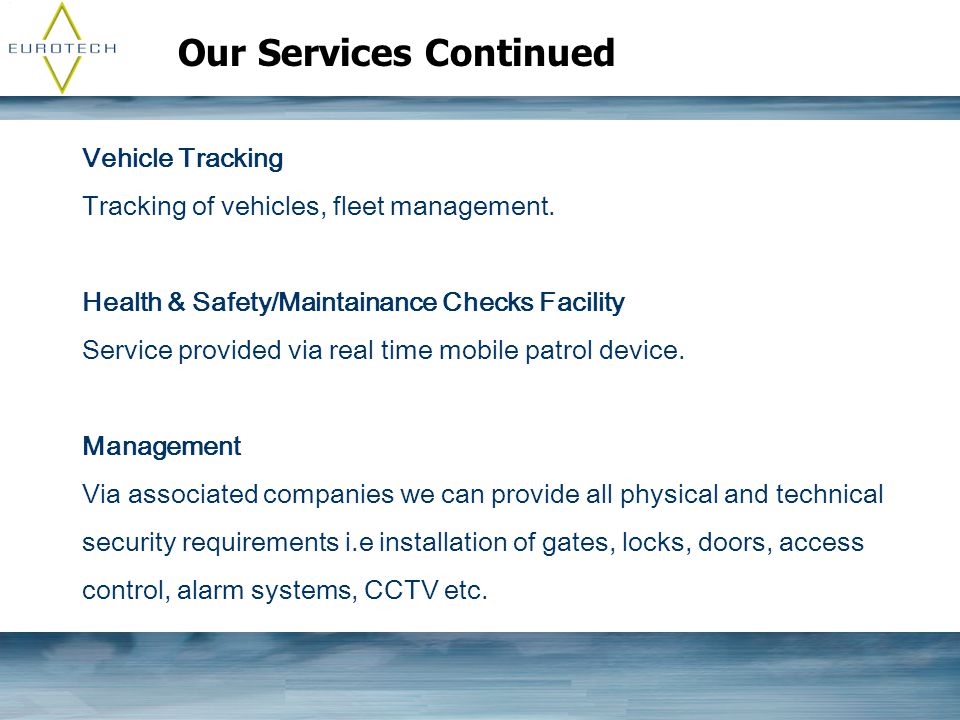 EUROTECH

Our Services Continued

Vehicle Tracking

Tracking of vehicles, fleet management.

Health & Safety/Maintainance Checks Facility

Service provided via real time mobile patrol device.

Management

Via associated companies we can provide all physical and technical security requirements i.e installation of gates, locks, doors, access control, alarm systems, CCTV etc.